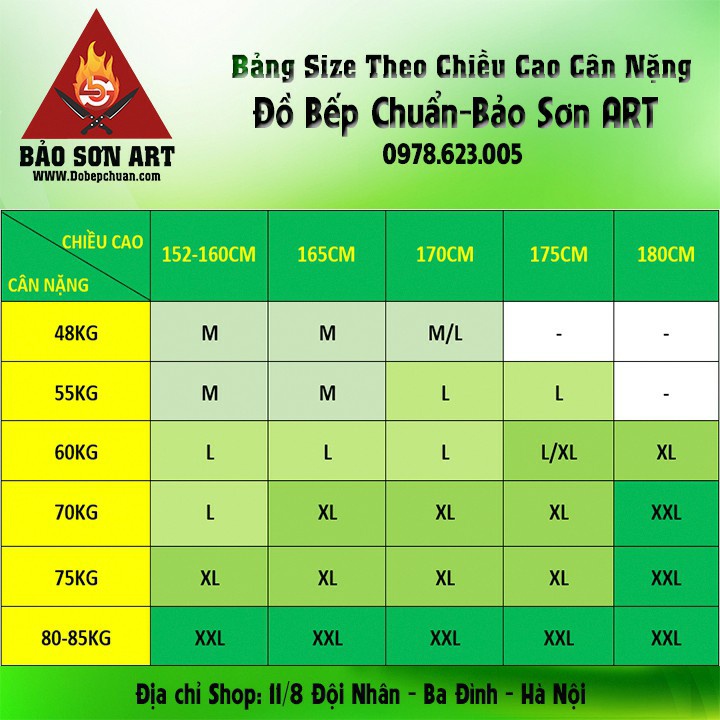 BẢO SƠN ART
WWW.Dobepchuan.com

Bảng Size Theo Chiều Cao Cân Nặng
Đồ Bếp Chuẩn-Bảo Sơn ART
0978.623.005

| CHIỀU CAO / CÂN NẶNG | 152-160CM | 165CM | 170CM | 175CM | 180CM |
|---|---|---|---|---|---|
| 48KG | M | M | M/L | - | - |
| 55KG | M | M | L | L | - |
| 60KG | L | L | L | L/XL | XL |
| 70KG | L | XL | XL | XL | XXL |
| 75KG | XL | XL | XL | XL | XXL |
| 80-85KG | XXL | XXL | XXL | XXL | XXL |

Địa chỉ Shop: 11/8 Đội Nhân - Ba Đình - Hà Nội